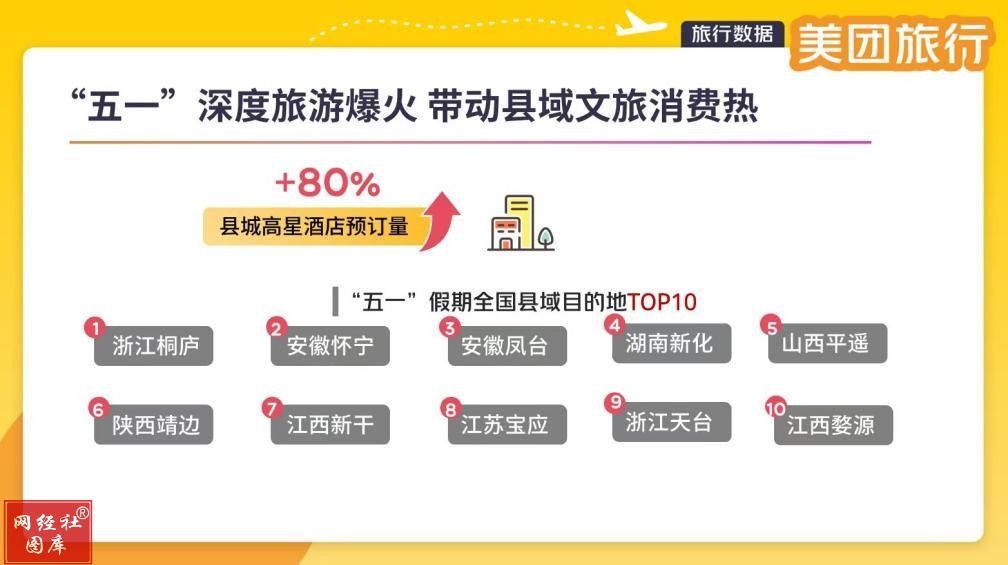 旅行数据 美团旅行

“五一”深度旅游爆火 带动县域文旅消费热

+80%

县城高星酒店预订量

“五一”假期全国县域目的地TOP10

1 浙江桐庐
2 安徽怀宁
3 安徽凤台
4 湖南新化
5 山西平遥
6 陕西靖边
7 江西新干
8 江苏宝应
9 浙江天台
10 江西婺源

网经社® 图库